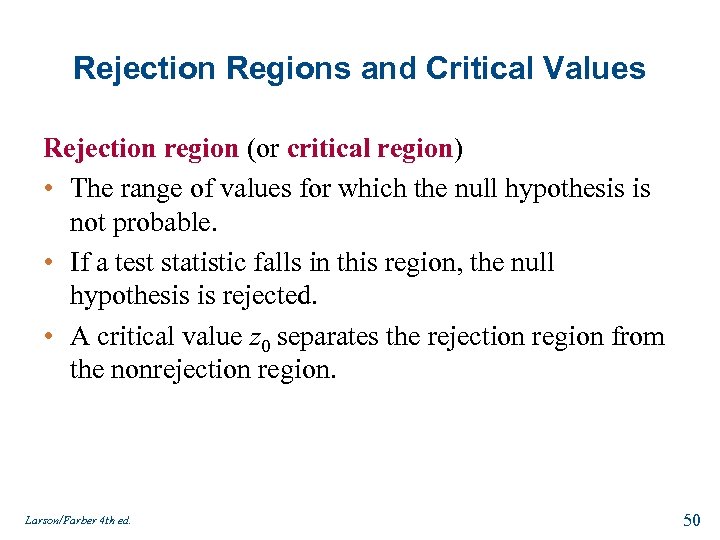 Rejection Regions and Critical Values

Rejection region (or critical region)

• The range of values for which the null hypothesis is not probable.

• If a test statistic falls in this region, the null hypothesis is rejected.

• A critical value $z_0$ separates the rejection region from the nonrejection region.

Larson/Farber 4th ed.

50